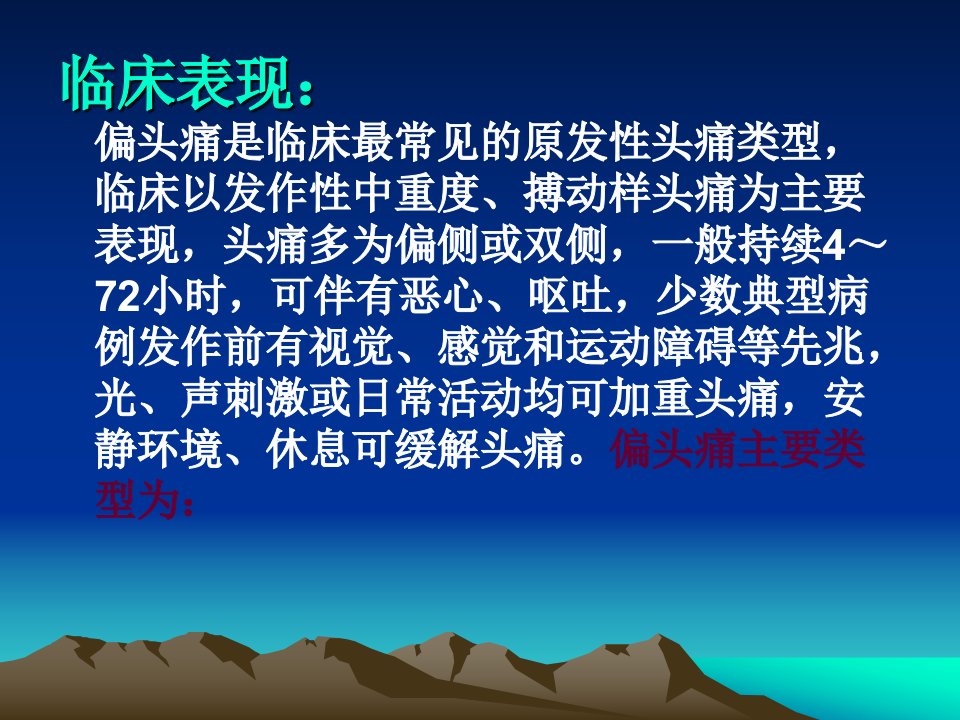 临床表现：

偏头痛是临床最常见的原发性头痛类型，临床以发作性中重度、搏动样头痛为主要表现，头痛多为偏侧或双侧，一般持续4～72小时，可伴有恶心、呕吐，少数典型病例发作前有视觉、感觉和运动障碍等先兆，光、声刺激或日常活动均可加重头痛，安静环境、休息可缓解头痛。偏头痛主要类型为：